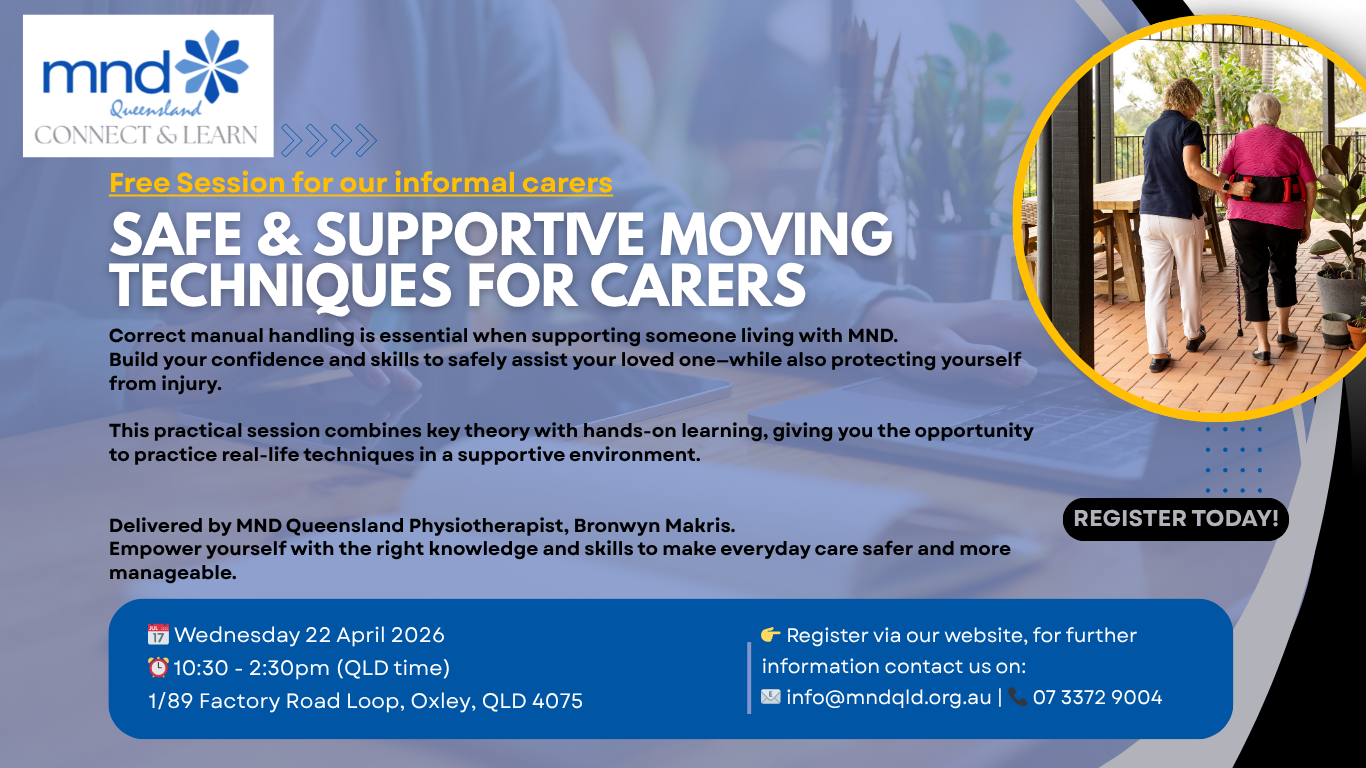 mnd
Queensland
CONNECT & LEARN

Free Session for our informal carers

SAFE & SUPPORTIVE MOVING TECHNIQUES FOR CARERS

Correct manual handling is essential when supporting someone living with MND. Build your confidence and skills to safely assist your loved one—while also protecting yourself from injury.

This practical session combines key theory with hands-on learning, giving you the opportunity to practice real-life techniques in a supportive environment.

Delivered by MND Queensland Physiotherapist, Bronwyn Makris. Empower yourself with the right knowledge and skills to make everyday care safer and more manageable.

REGISTER TODAY!

📅 Wednesday 22 April 2026
⏰ 10:30 - 2:30pm (QLD time)
1/89 Factory Road Loop, Oxley, QLD 4075

👉 Register via our website, for further information contact us on:
✉️ info@mndqld.org.au | 📞 07 3372 9004